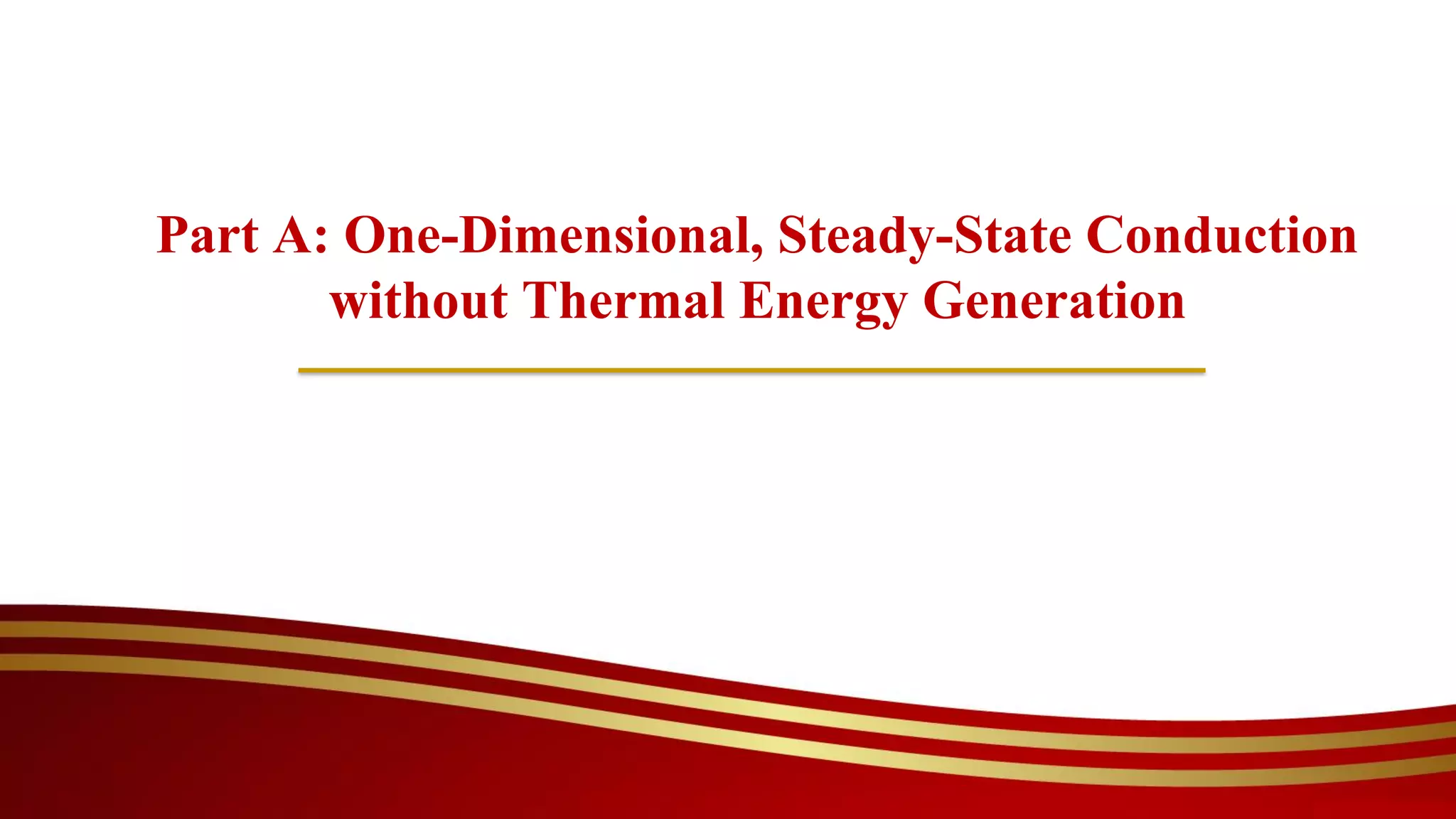 Part A: One-Dimensional, Steady-State Conduction without Thermal Energy Generation